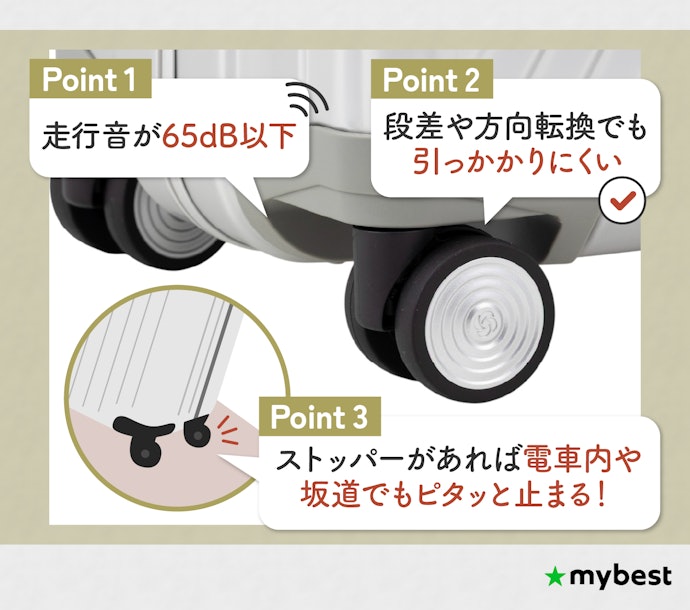 Point 1

走行音が65dB以下

Point 2

段差や方向転換でも引っかかりにくい

Point 3

ストッパーがあれば電車内や坂道でもピタッと止まる！

★mybest